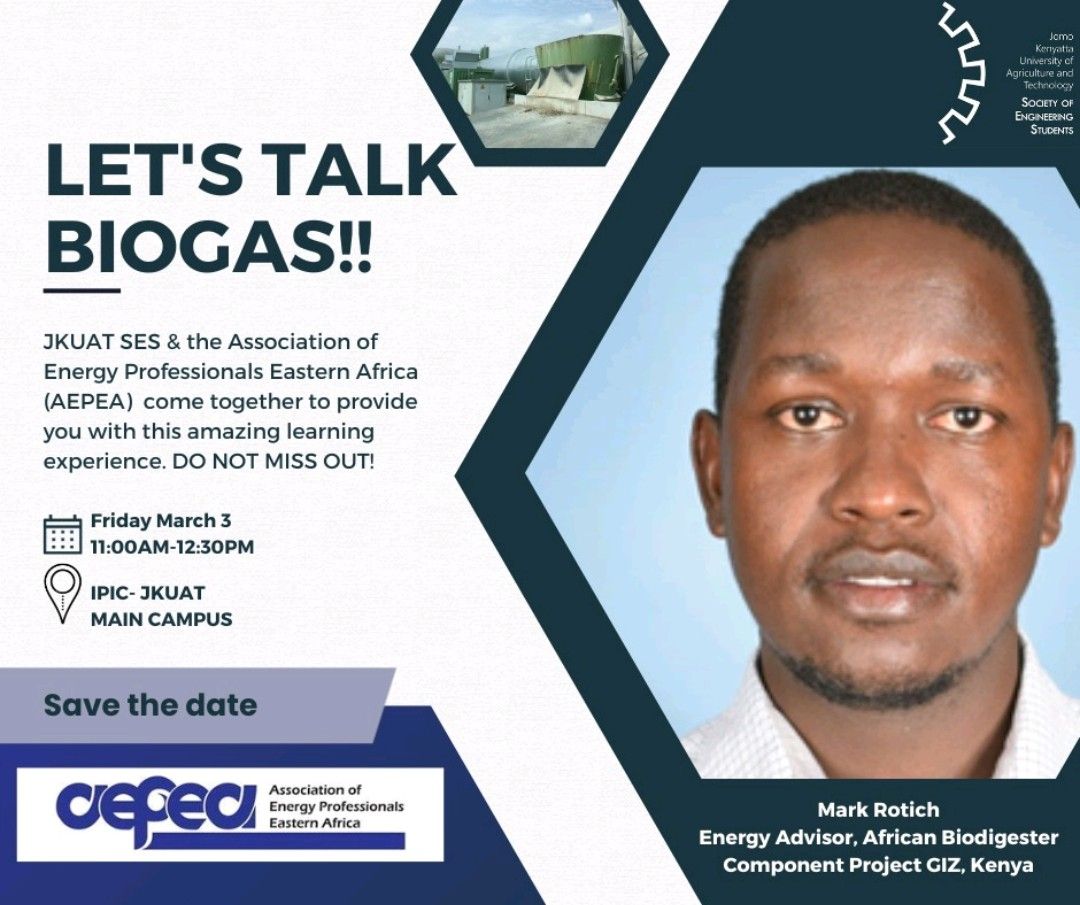 Jomo Kenyatta University of Agriculture and Technology
SOCIETY OF ENGINEERING STUDENTS

LET'S TALK BIOGAS!!

JKUAT SES & the Association of Energy Professionals Eastern Africa (AEPEA) come together to provide you with this amazing learning experience. DO NOT MISS OUT!

Friday March 3
11:00AM-12:30PM

IPIC- JKUAT
MAIN CAMPUS

Save the date

aepea
Association of Energy Professionals Eastern Africa

Mark Rotich
Energy Advisor, African Biodigester Component Project GIZ, Kenya